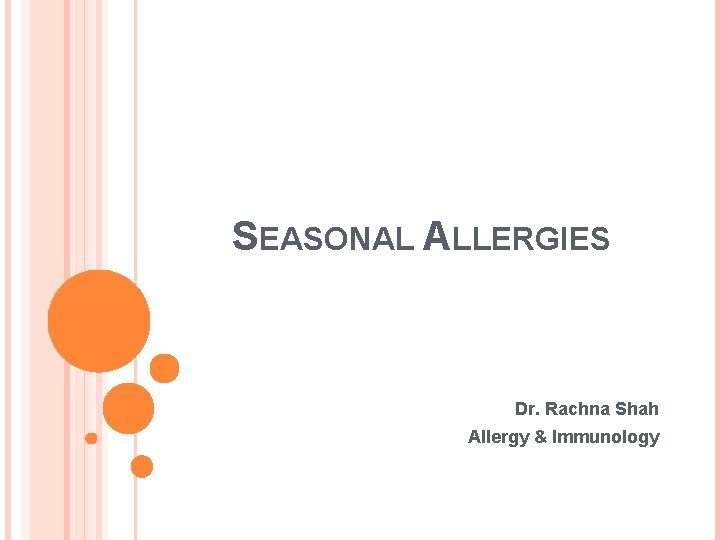 SEASONAL ALLERGIES

Dr. Rachna Shah
Allergy & Immunology